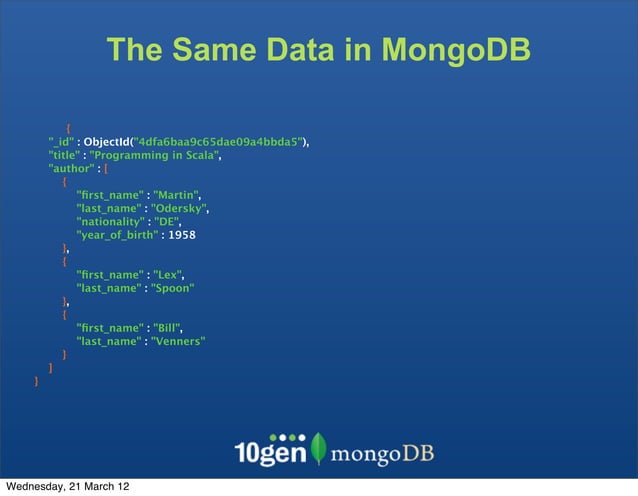 The Same Data in MongoDB

{
"_id" : ObjectId("4dfa6baa9c65dae09a4bbda5"),
"title" : "Programming in Scala",
"author" : [
{
"first_name" : "Martin",
"last_name" : "Odersky",
"nationality" : "DE",
"year_of_birth" : 1958
},
{
"first_name" : "Lex",
"last_name" : "Spoon"
},
{
"first_name" : "Bill",
"last_name" : "Venners"
}
]
}

10gen mongoDB

Wednesday, 21 March 12